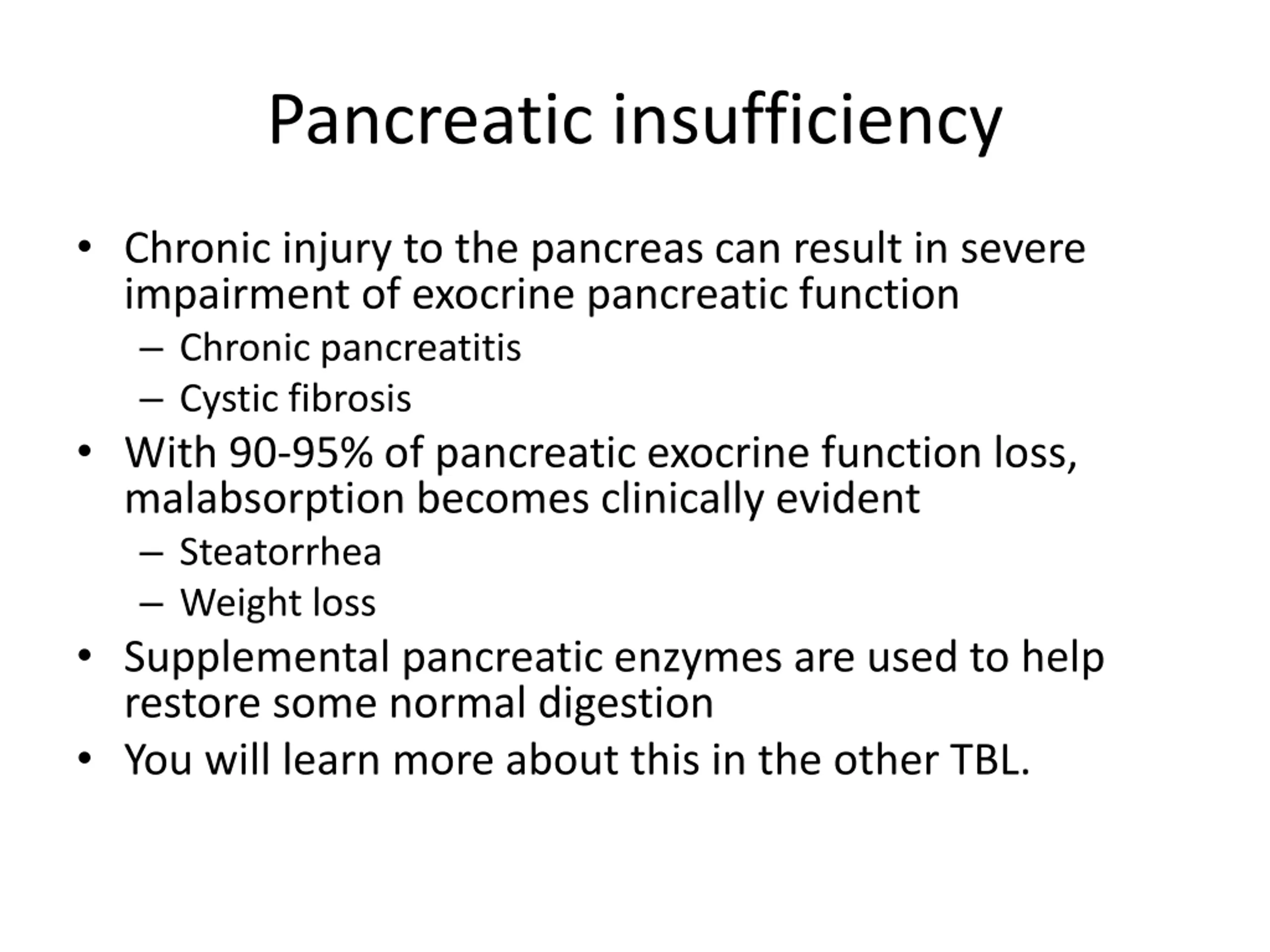 Pancreatic insufficiency

• Chronic injury to the pancreas can result in severe impairment of exocrine pancreatic function
  – Chronic pancreatitis
  – Cystic fibrosis
• With 90-95% of pancreatic exocrine function loss, malabsorption becomes clinically evident
  – Steatorrhea
  – Weight loss
• Supplemental pancreatic enzymes are used to help restore some normal digestion
• You will learn more about this in the other TBL.